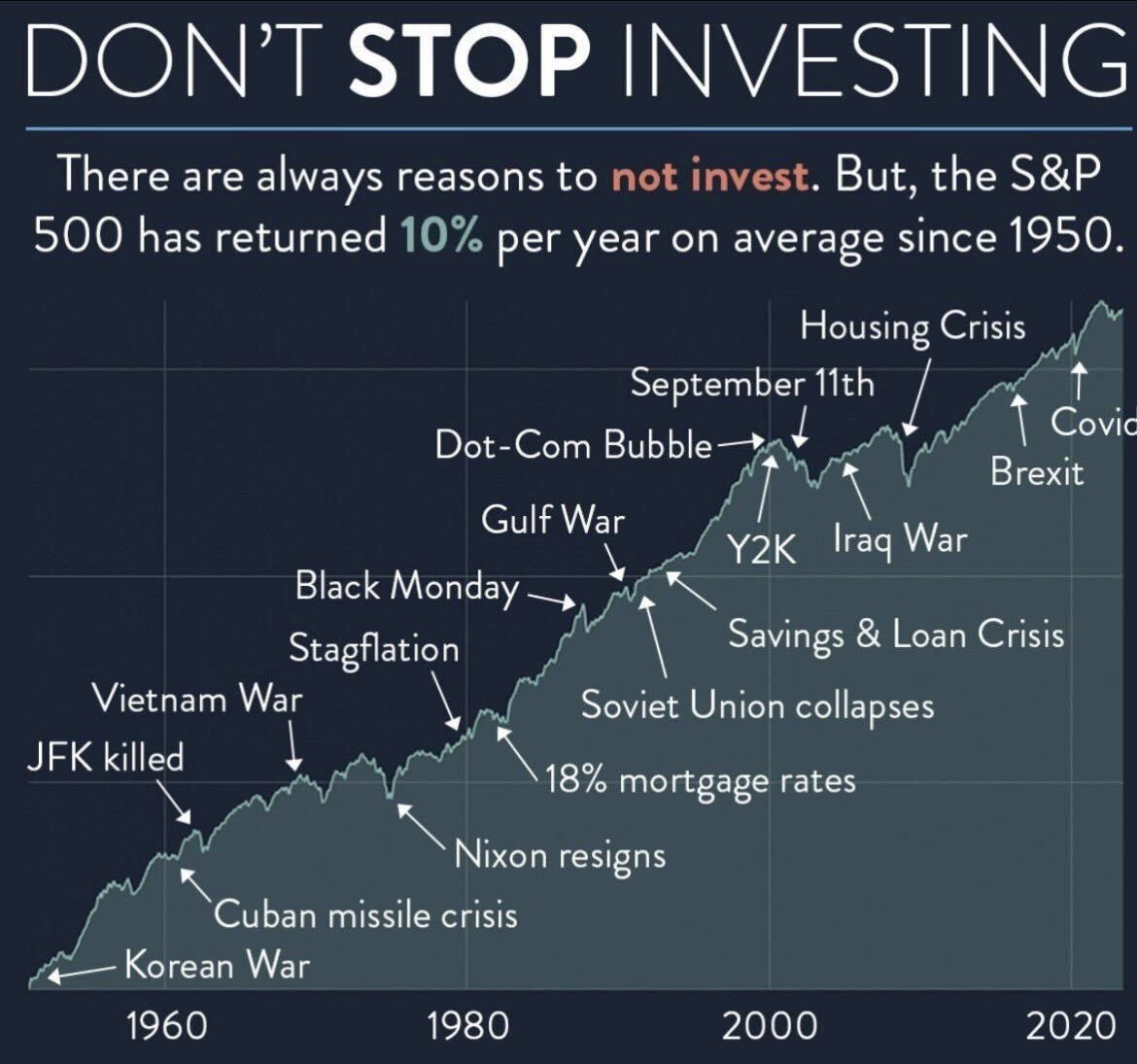 DON'T STOP INVESTING

There are always reasons to not invest. But, the S&P 500 has returned 10% per year on average since 1950.

Housing Crisis
September 11th
Covid
Dot-Com Bubble
Brexit
Gulf War
Y2K
Iraq War
Black Monday
Savings & Loan Crisis
Stagflation
Soviet Union collapses
Vietnam War
JFK killed
18% mortgage rates
Nixon resigns
Cuban missile crisis
Korean War

1960
1980
2000
2020